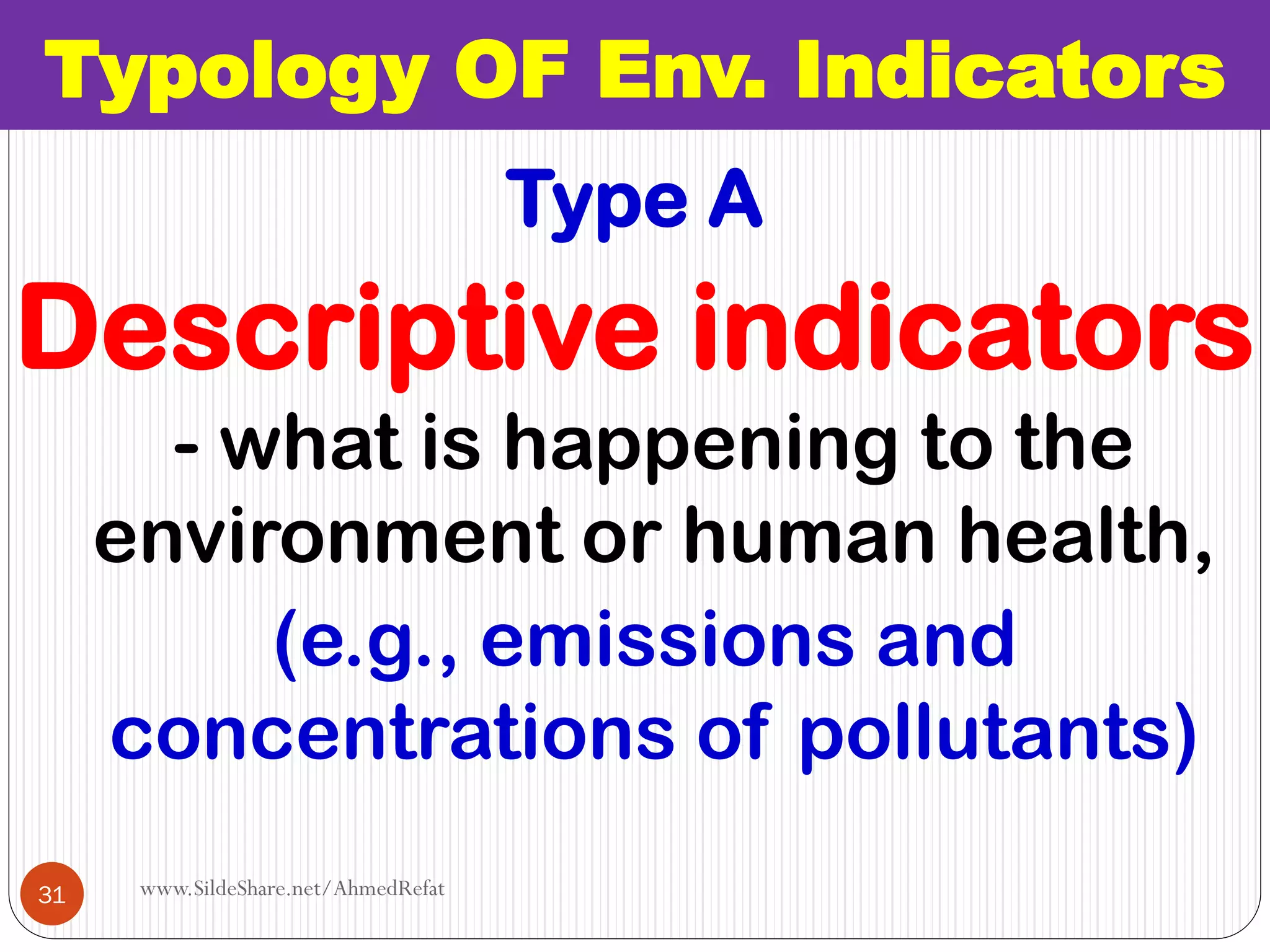 Typology OF Env. Indicators

Type A

Descriptive indicators

- what is happening to the environment or human health,

(e.g., emissions and concentrations of pollutants)

31

www.SildeShare.net/AhmedRefat